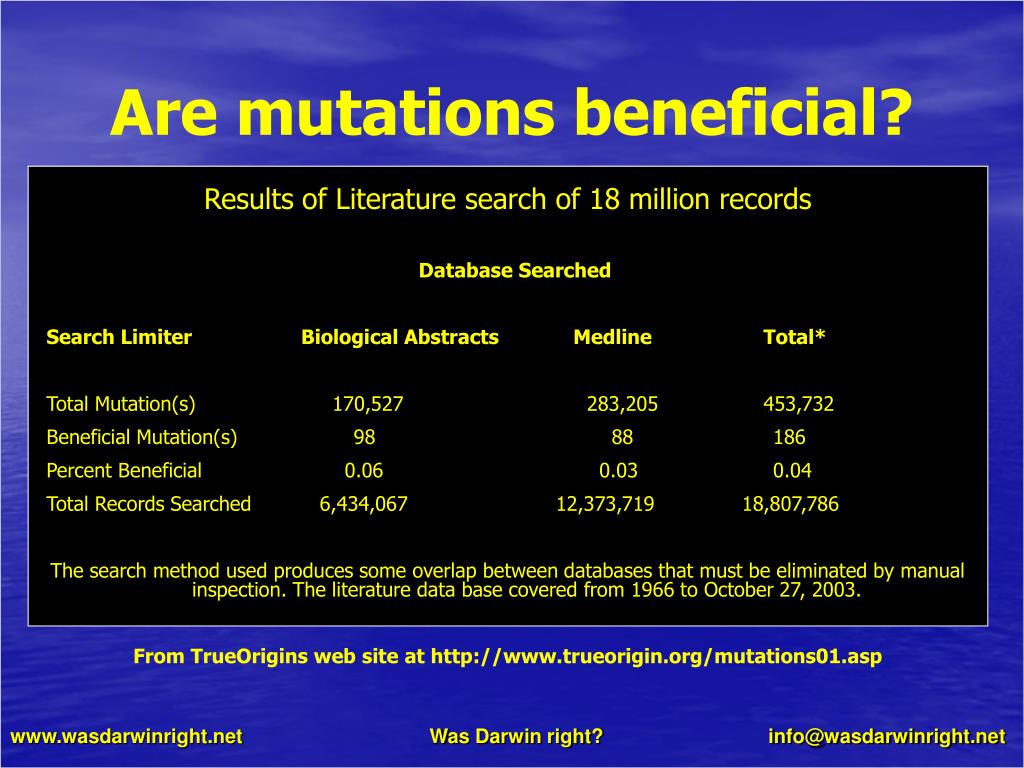 Are mutations beneficial?

Results of Literature search of 18 million records

Database Searched

| Search Limiter | Biological Abstracts | Medline | Total* |
|---|---|---|---|
| Total Mutation(s) | 170,527 | 283,205 | 453,732 |
| Beneficial Mutation(s) | 98 | 88 | 186 |
| Percent Beneficial | 0.06 | 0.03 | 0.04 |
| Total Records Searched | 6,434,067 | 12,373,719 | 18,807,786 |

The search method used produces some overlap between databases that must be eliminated by manual inspection. The literature data base covered from 1966 to October 27, 2003.

From TrueOrigins web site at http://www.trueorigin.org/mutations01.asp

www.wasdarwinright.net

Was Darwin right?

info@wasdarwinright.net